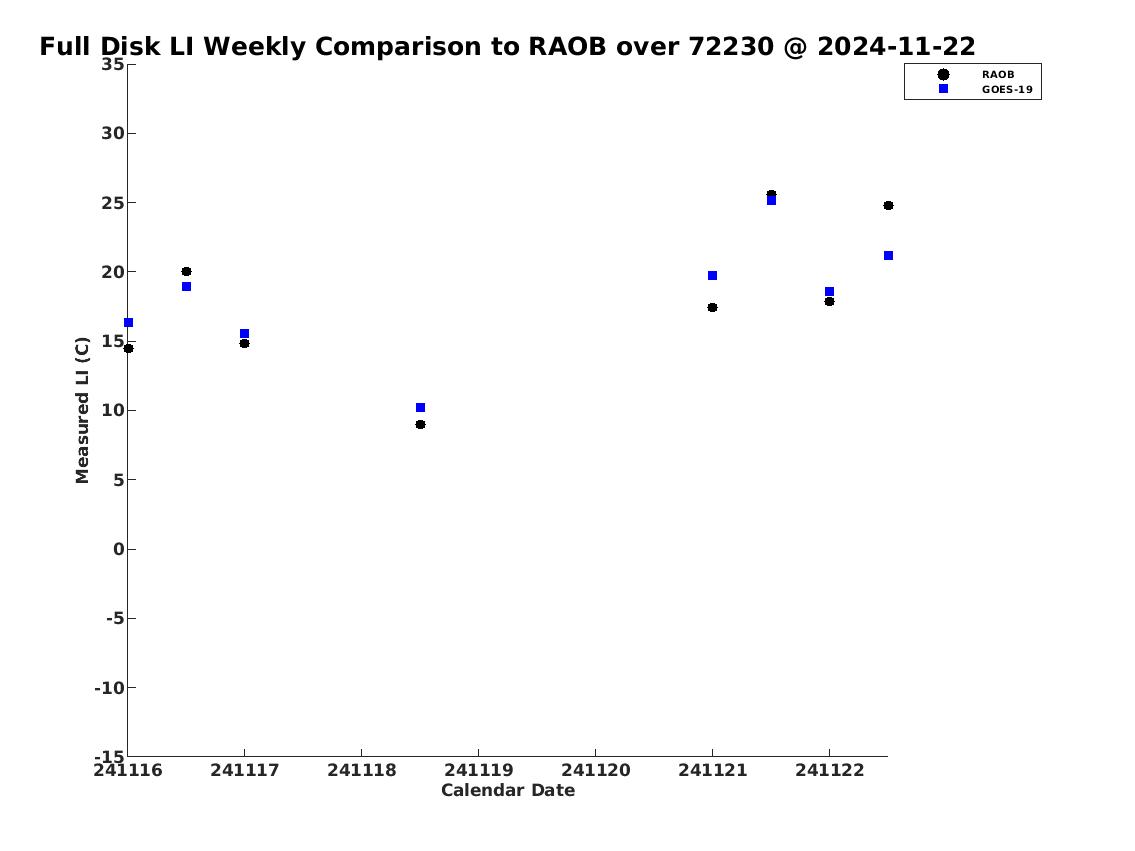 Full Disk LI Weekly Comparison to RAOB over 72230 @ 2024-11-22

RAOB
GOES-19

Measured LI (C)

35
30
25
20
15
10
5
0
-5
-10
-15

241116
241117
241118
241119
241120
241121
241122

Calendar Date